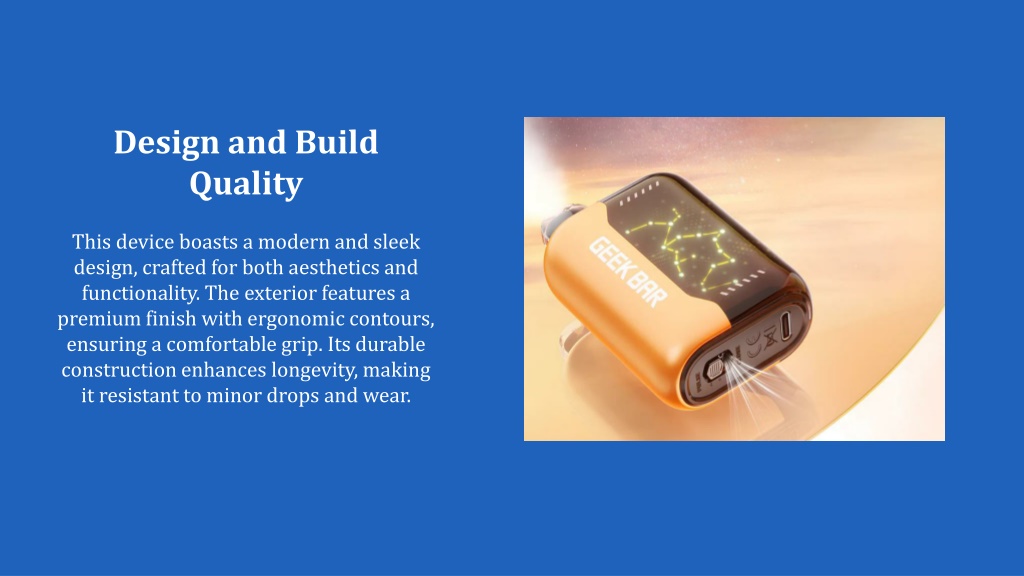 Design and Build Quality

This device boasts a modern and sleek design, crafted for both aesthetics and functionality. The exterior features a premium finish with ergonomic contours, ensuring a comfortable grip. Its durable construction enhances longevity, making it resistant to minor drops and wear.

GEEK BAR